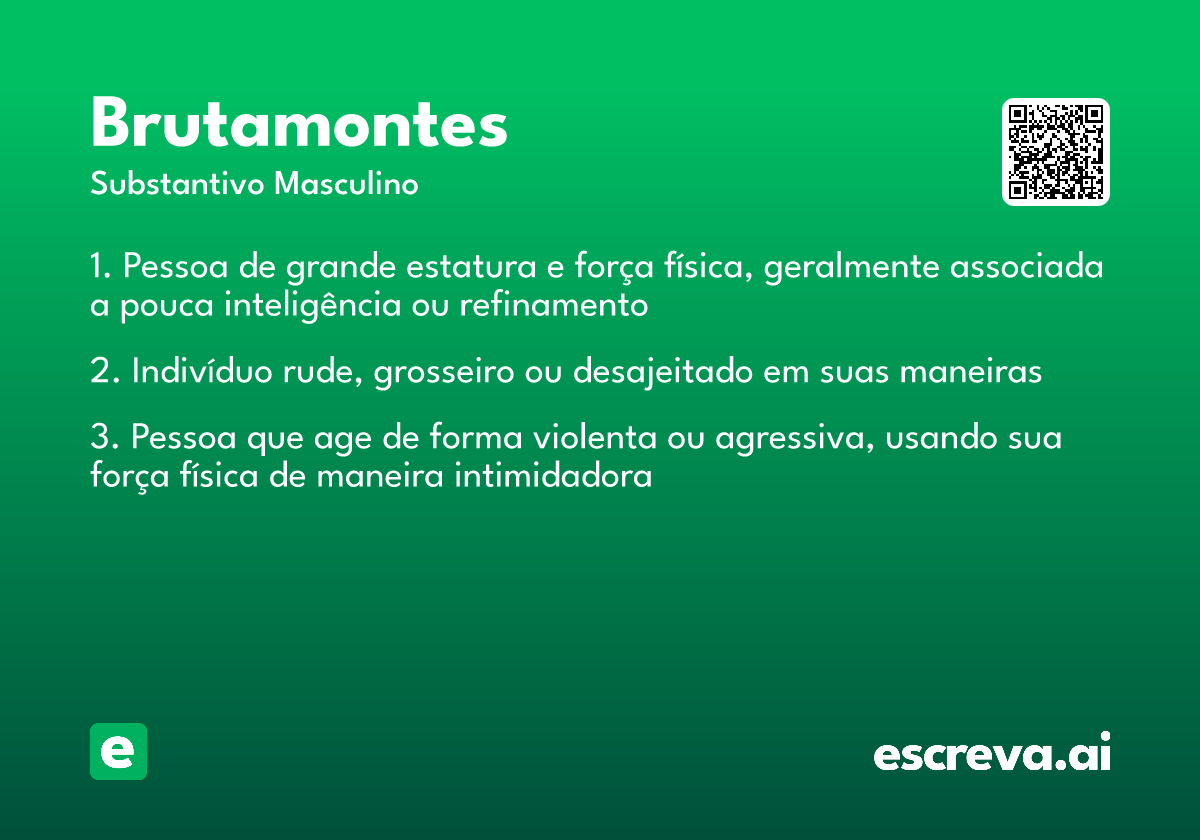 Brutamontes

Substantivo Masculino

1. Pessoa de grande estatura e força física, geralmente associada a pouca inteligência ou refinamento

2. Indivíduo rude, grosseiro ou desajeitado em suas maneiras

3. Pessoa que age de forma violenta ou agressiva, usando sua força física de maneira intimidadora

e

escreva.ai